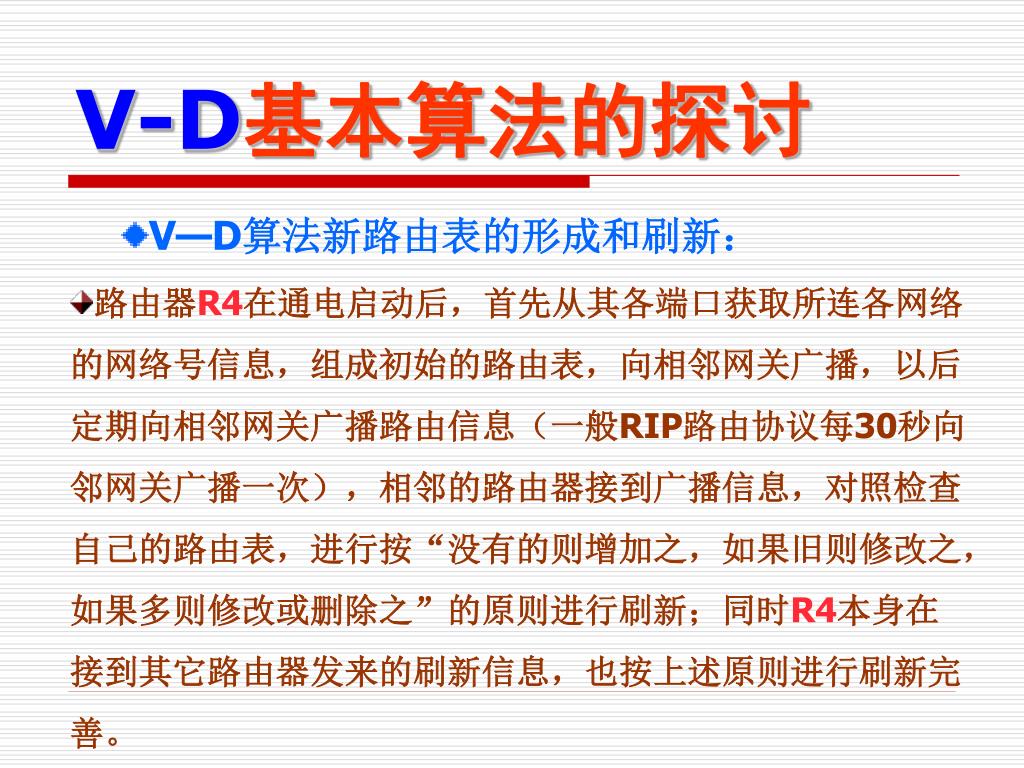 V-D基本算法的探讨

V—D算法新路由表的形成和刷新：

路由器R4在通电启动后，首先从其各端口获取所连各网络的网络号信息，组成初始的路由表，向相邻网关广播，以后定期向相邻网关广播路由信息（一般RIP路由协议每30秒向邻网关广播一次），相邻的路由器接到广播信息，对照检查自己的路由表，进行按“没有的则增加之，如果旧则修改之，如果多则修改或删除之”的原则进行刷新；同时R4本身在接到其它路由器发来的刷新信息，也按上述原则进行刷新完善。